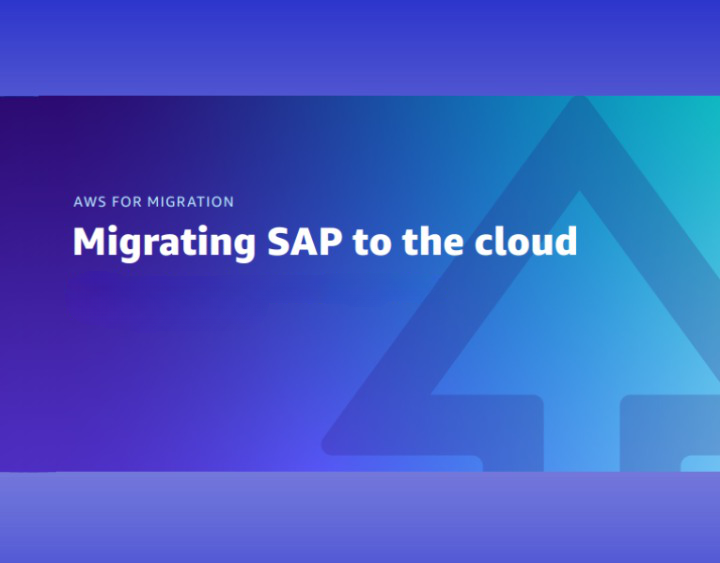 AWS FOR MIGRATION

Migrating SAP to the cloud